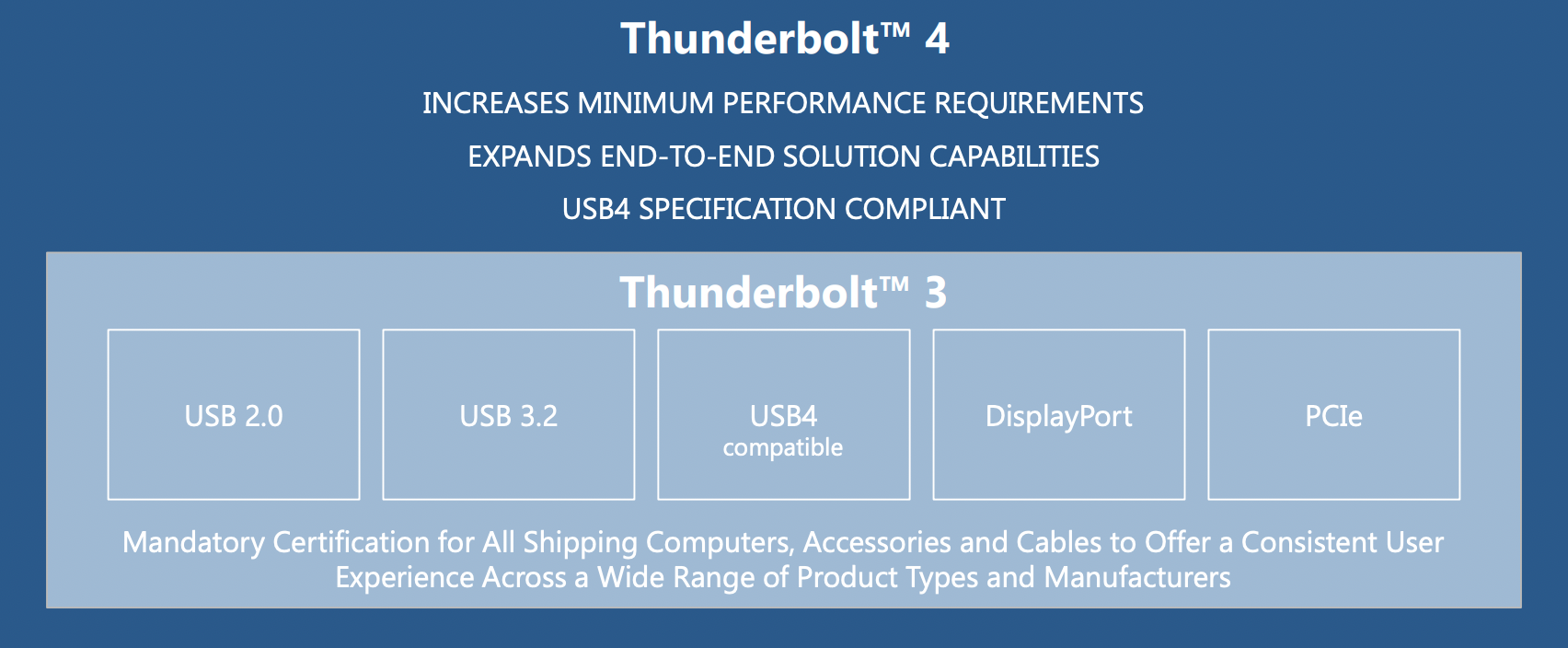 Thunderbolt™ 4

INCREASES MINIMUM PERFORMANCE REQUIREMENTS

EXPANDS END-TO-END SOLUTION CAPABILITIES

USB4 SPECIFICATION COMPLIANT

Thunderbolt™ 3

USB 2.0

USB 3.2

USB4
compatible

DisplayPort

PCIe

Mandatory Certification for All Shipping Computers, Accessories and Cables to Offer a Consistent User Experience Across a Wide Range of Product Types and Manufacturers